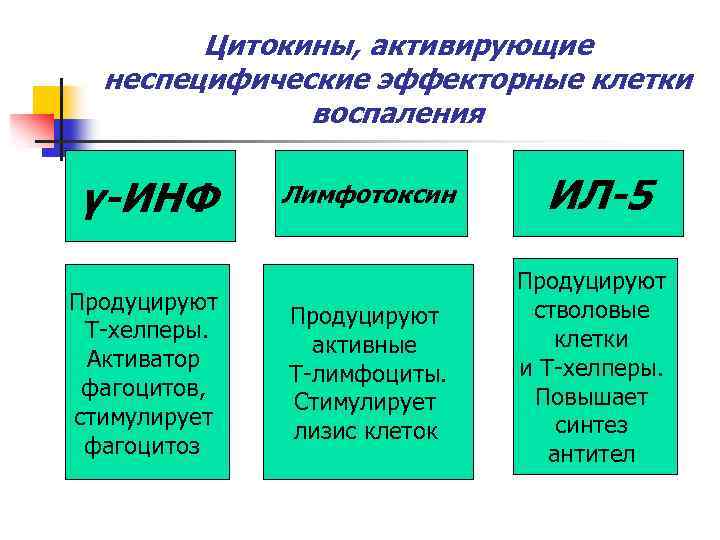 Цитокины, активирующие неспецифические эффекторные клетки воспаления

γ-ИНФ

Лимфотоксин

ИЛ-5

Продуцируют Т-хелперы. Активатор фагоцитов, стимулирует фагоцитоз

Продуцируют активные Т-лимфоциты. Стимулирует лизис клеток

Продуцируют стволовые клетки и Т-хелперы. Повышает синтез антител